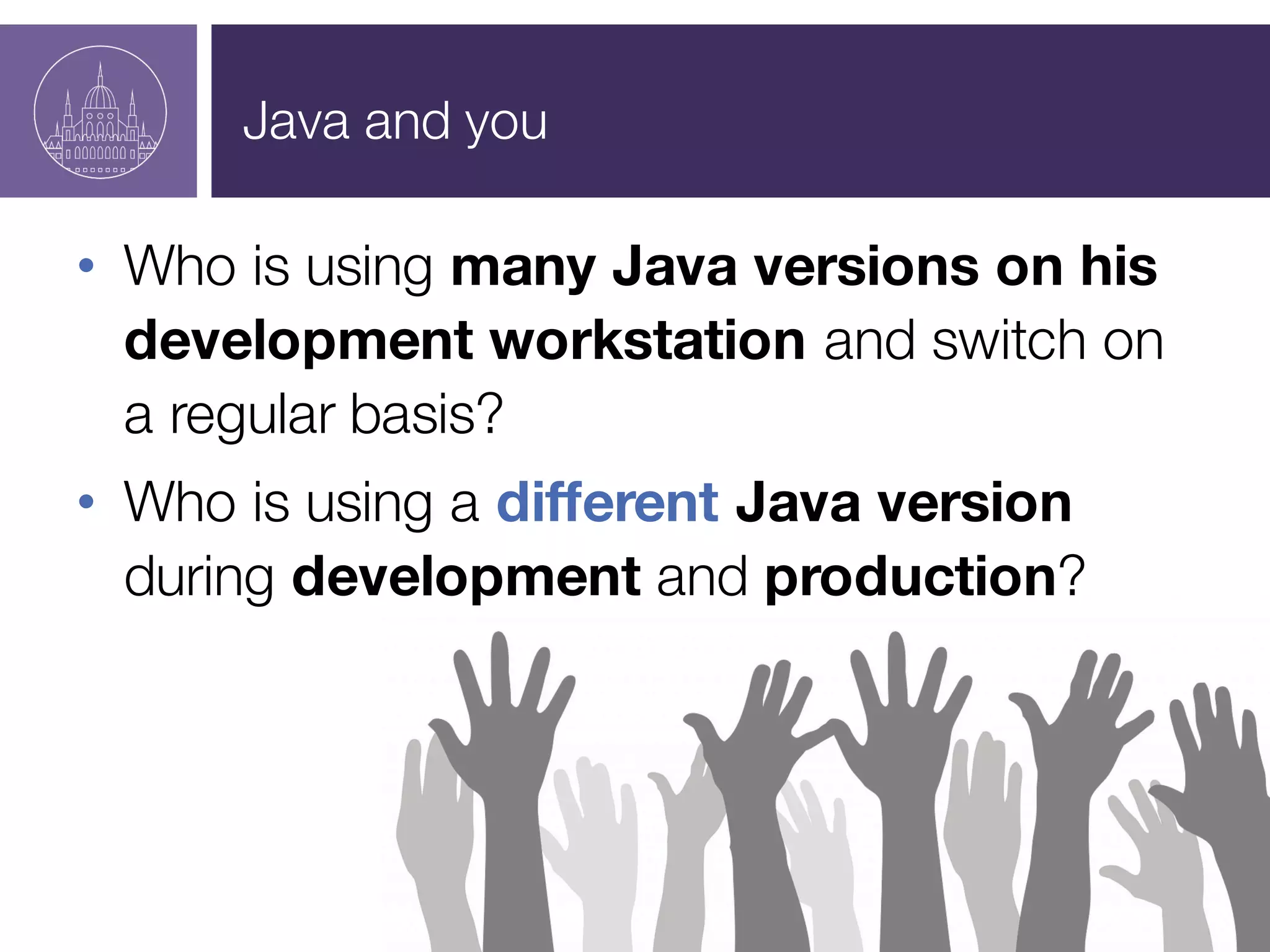 Java and you

• Who is using many Java versions on his development workstation and switch on a regular basis?

• Who is using a different Java version during development and production?